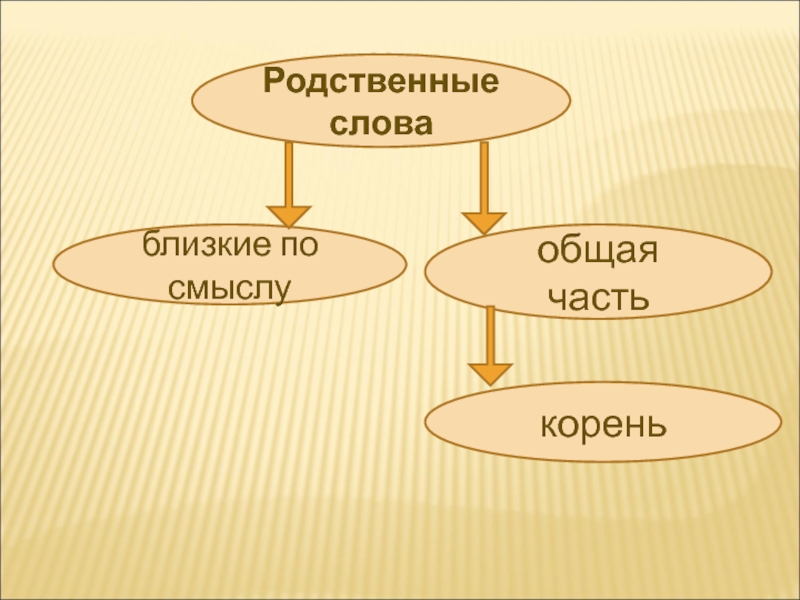 Родственные слова

близкие по смыслу

общая часть

корень